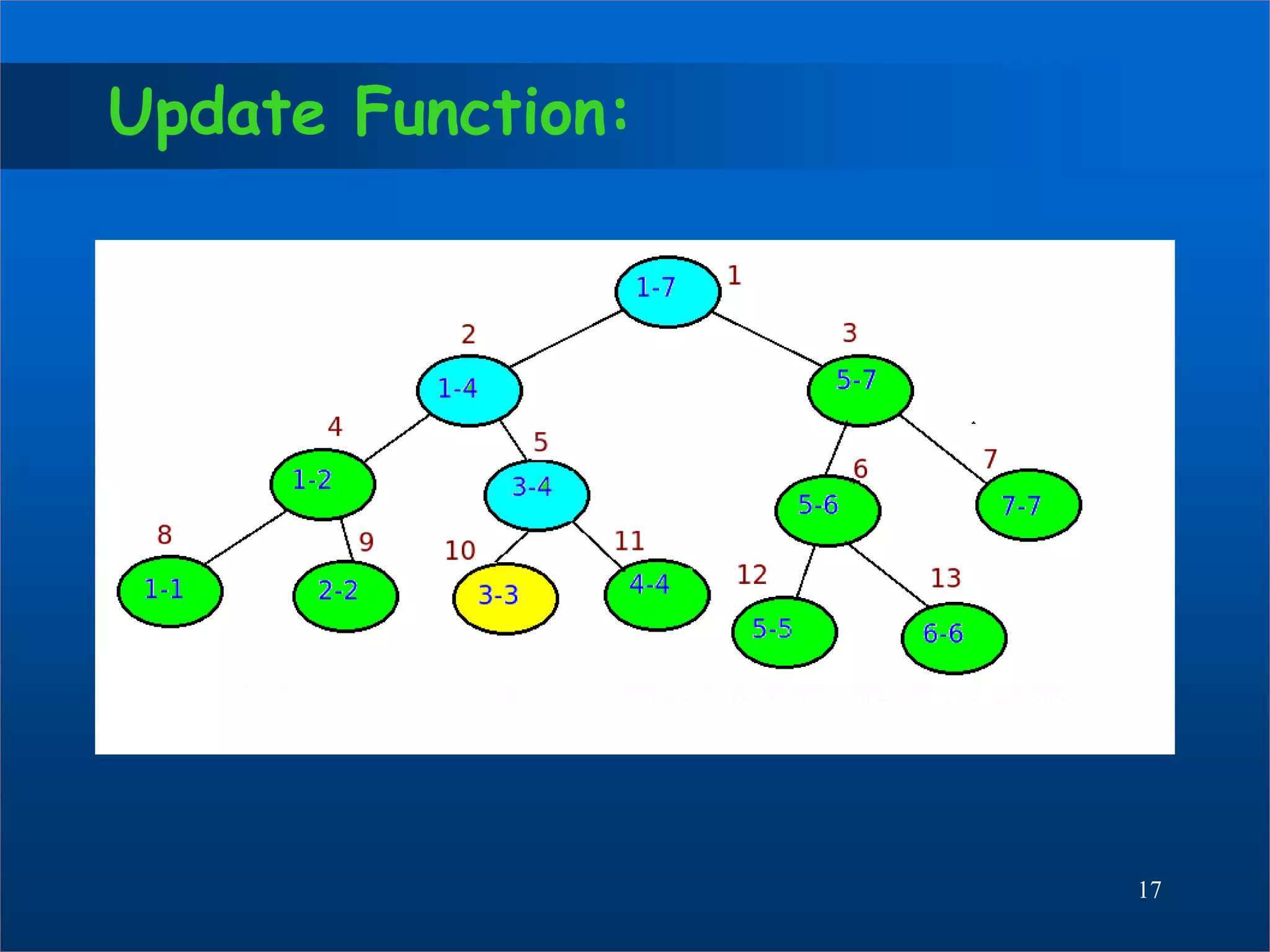 Update Function:

1-7 1

2 1-4

3 5-7

4 1-2

5 3-4

6 5-6

7 7-7

8 1-1

9 2-2

10 3-3

11 4-4

12 5-5

13 6-6

17